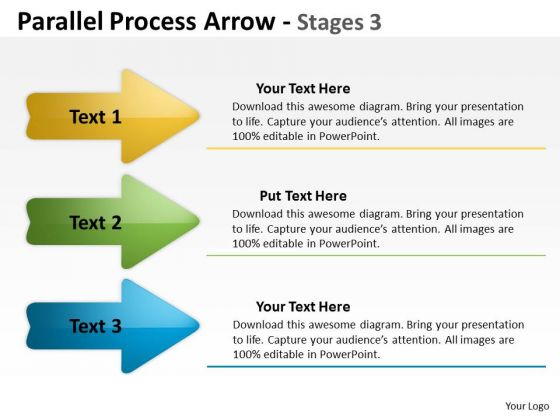 Parallel Process Arrow - Stages 3

Text 1

Your Text Here
Download this awesome diagram. Bring your presentation to life. Capture your audience's attention. All images are 100% editable in PowerPoint.

Text 2

Put Text Here
Download this awesome diagram. Bring your presentation to life. Capture your audience's attention. All images are 100% editable in PowerPoint.

Text 3

Your Text Here
Download this awesome diagram. Bring your presentation to life. Capture your audience's attention. All images are 100% editable in PowerPoint.

Your Logo